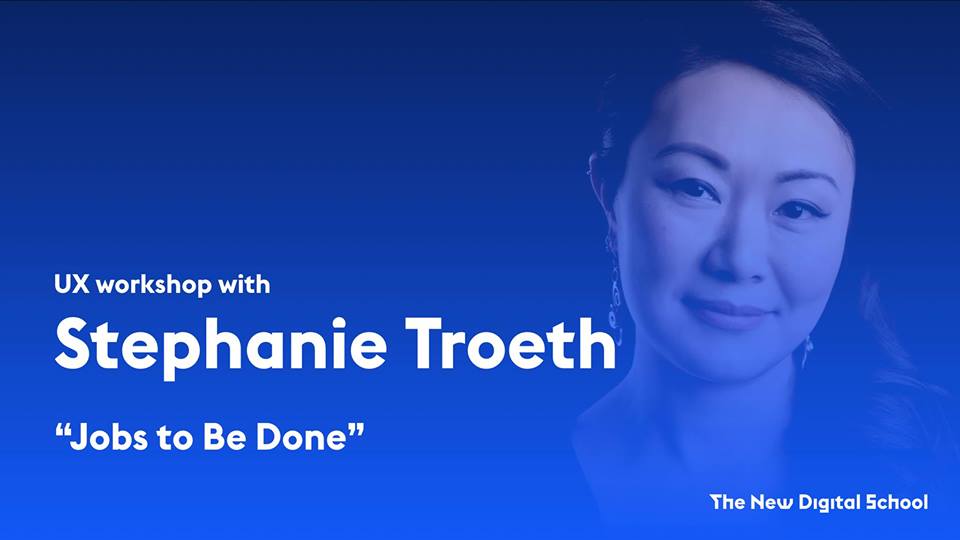 UX workshop with
Stephanie Troeth
“Jobs to Be Done”

The New Digital School